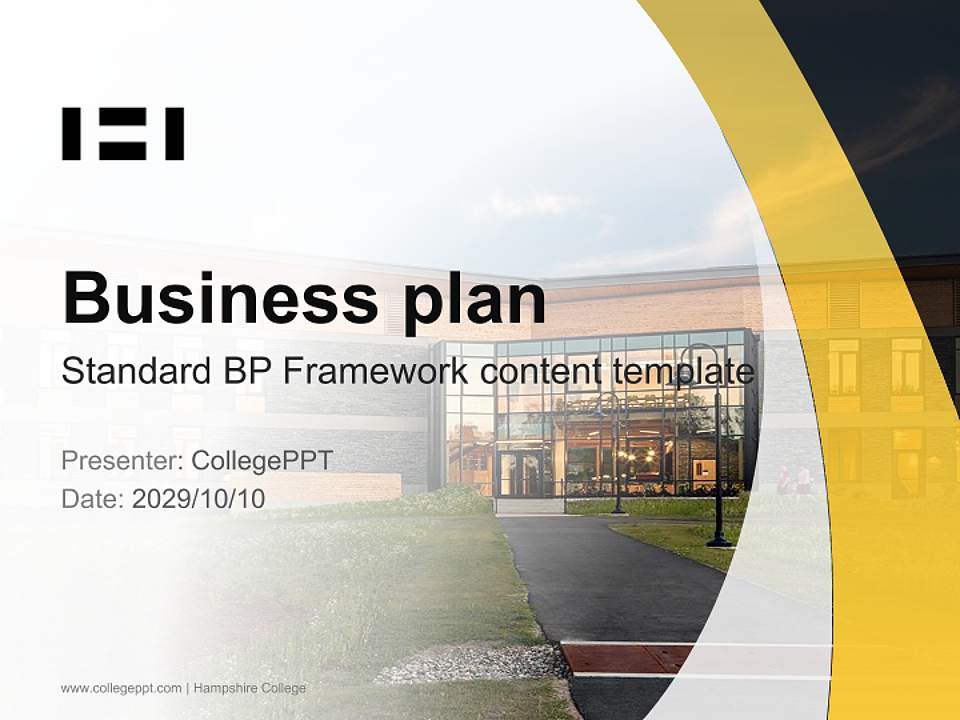 Business plan

Standard BP Framework content template

Presenter: CollegePPT
Date: 2029/10/10

www.collegeppt.com | Hampshire College